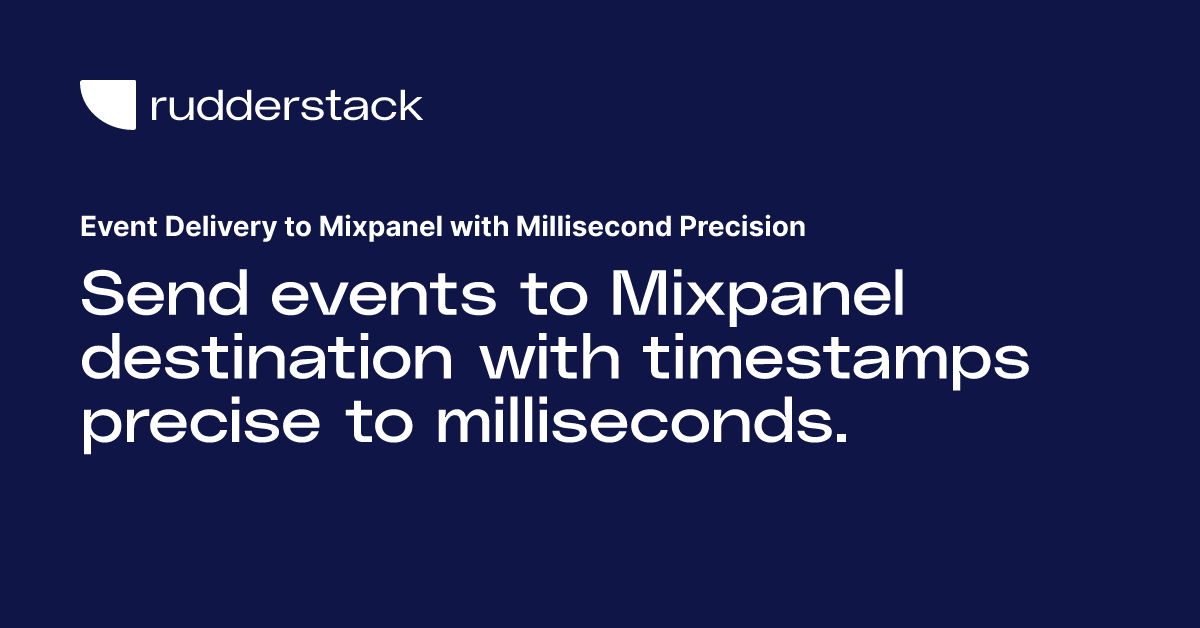 rudderstack

Event Delivery to Mixpanel with Millisecond Precision

Send events to Mixpanel destination with timestamps precise to milliseconds.